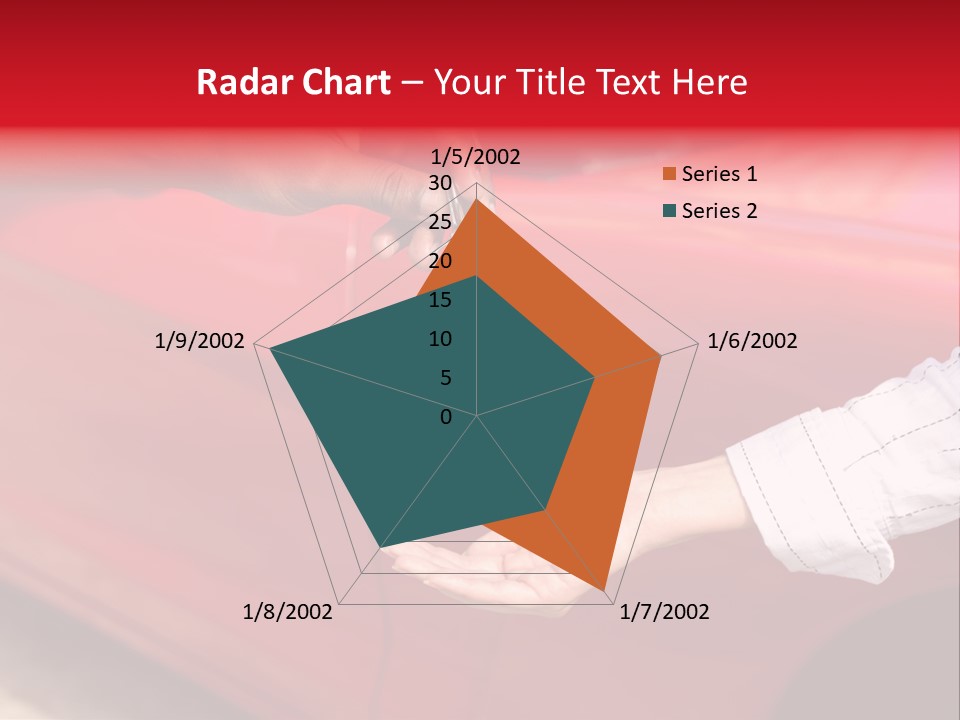 Radar Chart – Your Title Text Here

1/5/2002
30
25
20
15
10
5
0
1/6/2002
1/7/2002
1/8/2002
1/9/2002

Series 1
Series 2